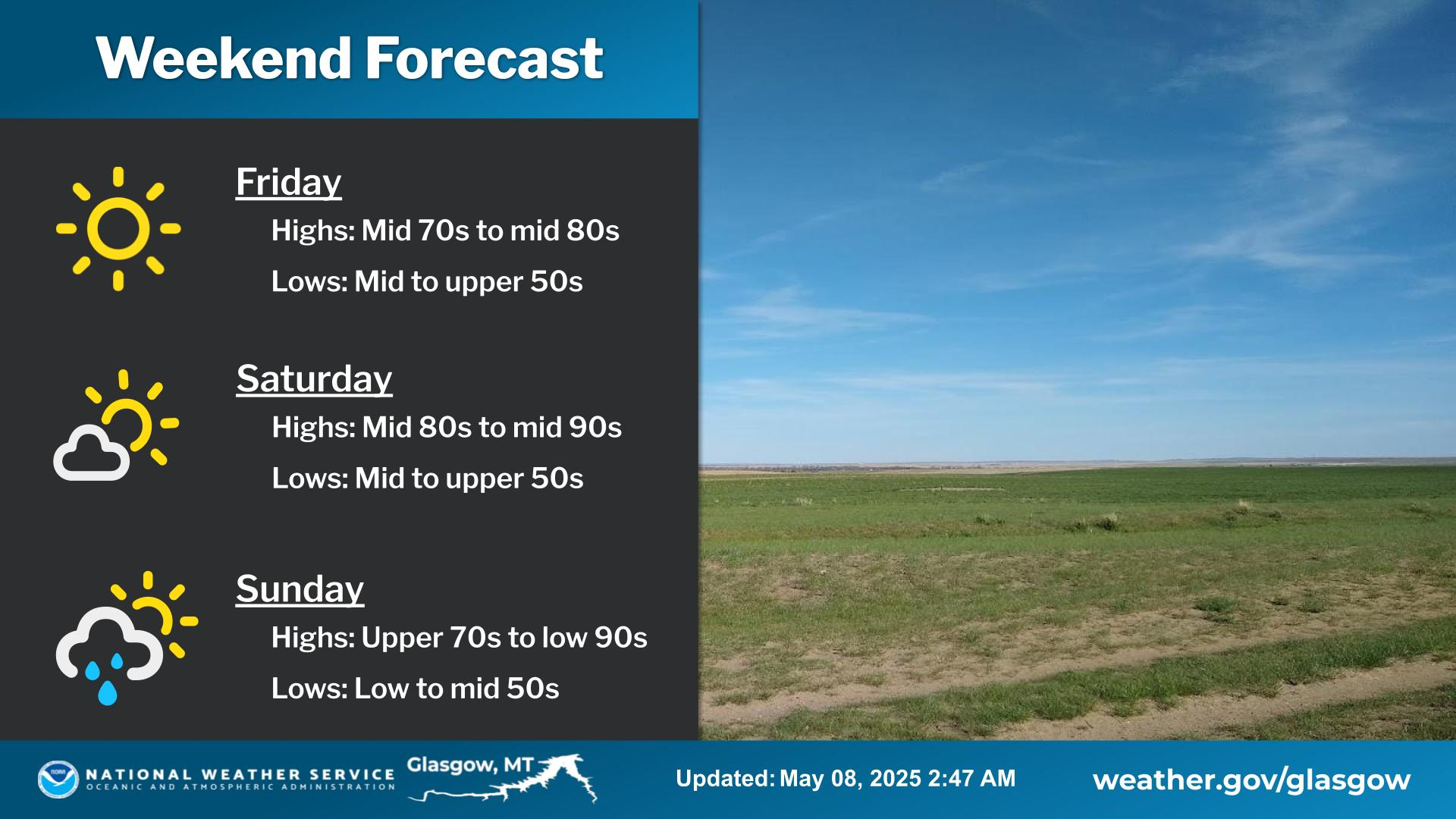 Weekend Forecast

Friday
Highs: Mid 70s to mid 80s
Lows: Mid to upper 50s

Saturday
Highs: Mid 80s to mid 90s
Lows: Mid to upper 50s

Sunday
Highs: Upper 70s to low 90s
Lows: Low to mid 50s

NOAA NATIONAL WEATHER SERVICE OCEANIC AND ATMOSPHERIC ADMINISTRATION Glasgow, MT

Updated: May 08, 2025 2:47 AM

weather.gov/glasgow